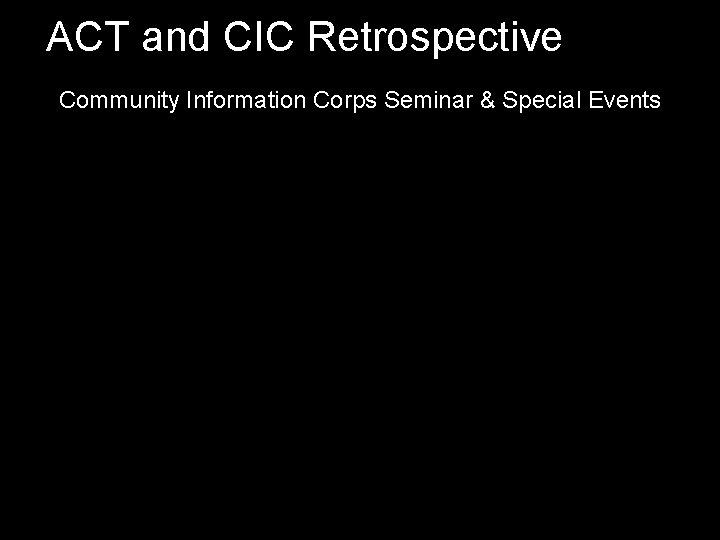 ACT and CIC Retrospective

Community Information Corps Seminar & Special Events